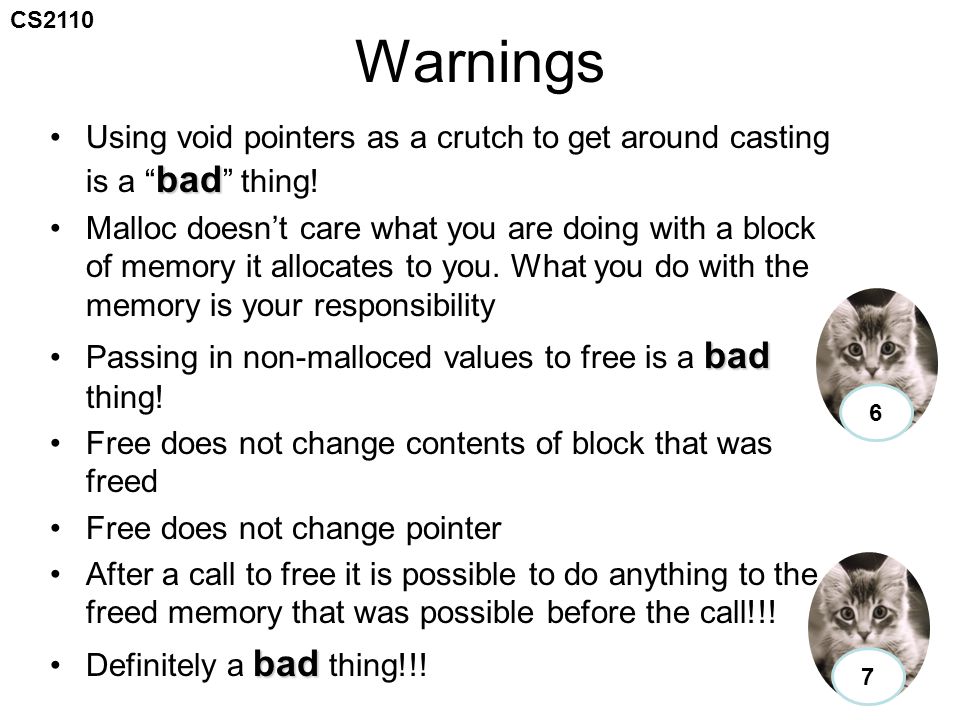 CS2110

Warnings

• Using void pointers as a crutch to get around casting is a “bad” thing!
• Malloc doesn’t care what you are doing with a block of memory it allocates to you. What you do with the memory is your responsibility
• Passing in non-malloced values to free is a bad thing!
• Free does not change contents of block that was freed
• Free does not change pointer
• After a call to free it is possible to do anything to the freed memory that was possible before the call!!!
• Definitely a bad thing!!!

6

7